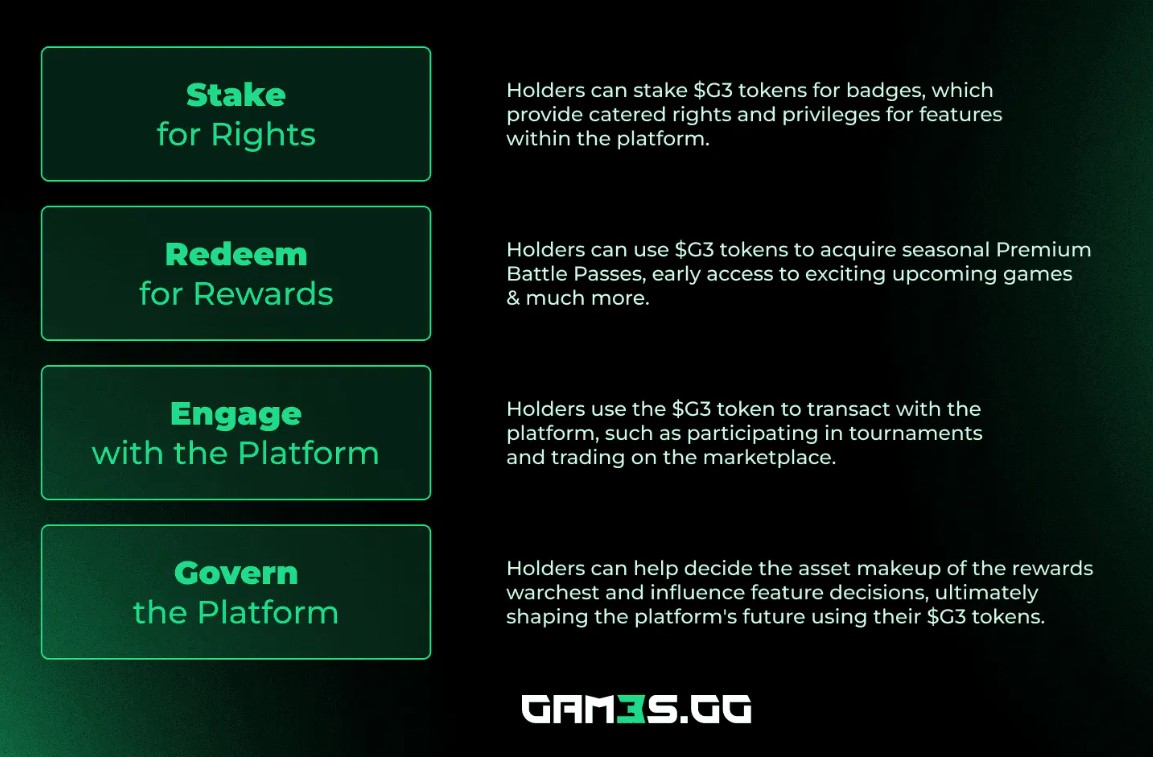 Stake
for Rights

Holders can stake \$G3 tokens for badges, which provide catered rights and privileges for features within the platform.

Redeem
for Rewards

Holders can use \$G3 tokens to acquire seasonal Premium Battle Passes, early access to exciting upcoming games & much more.

Engage
with the Platform

Holders use the \$G3 token to transact with the platform, such as participating in tournaments and trading on the marketplace.

Govern
the Platform

Holders can help decide the asset makeup of the rewards warchest and influence feature decisions, ultimately shaping the platform's future using their \$G3 tokens.

GAM3S.GG